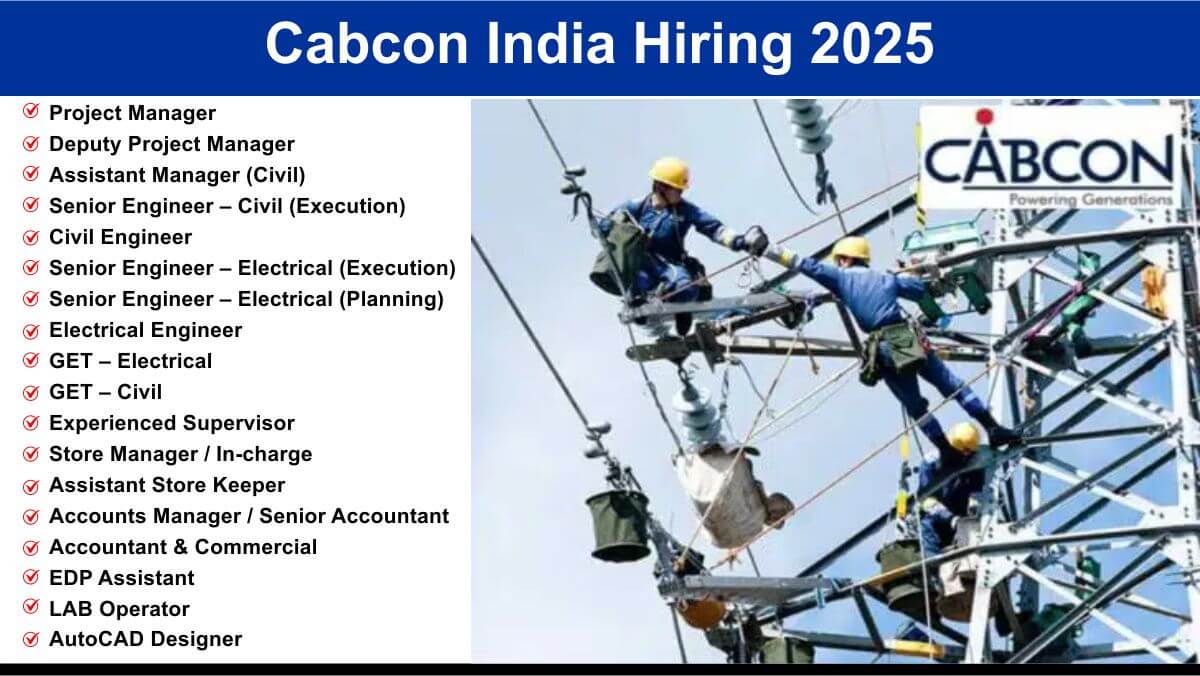 Cabcon India Hiring 2025

Project Manager
Deputy Project Manager
Assistant Manager (Civil)
Senior Engineer – Civil (Execution)
Civil Engineer
Senior Engineer – Electrical (Execution)
Senior Engineer – Electrical (Planning)
Electrical Engineer
GET – Electrical
GET – Civil
Experienced Supervisor
Store Manager / In-charge
Assistant Store Keeper
Accounts Manager / Senior Accountant
Accountant & Commercial
EDP Assistant
LAB Operator
AutoCAD Designer

CABCON
Powering Generations